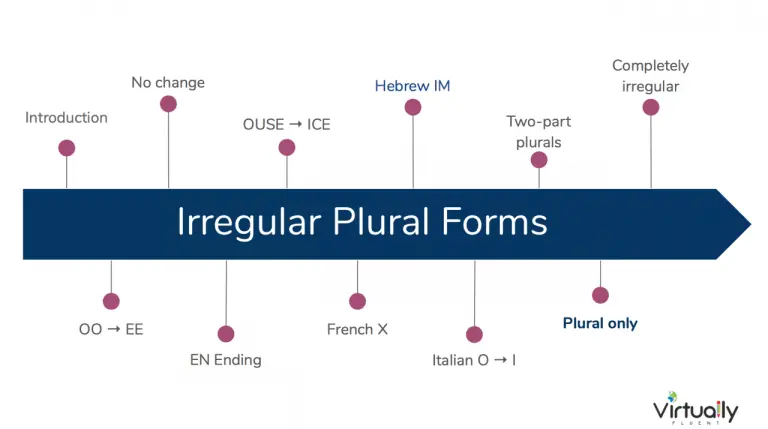 Introduction

No change

OUSE → ICE

Hebrew IM

Two-part plurals

Completely irregular

Irregular Plural Forms

OO → EE

EN Ending

French X

Italian O → I

Plural only

Virtually FLUENT